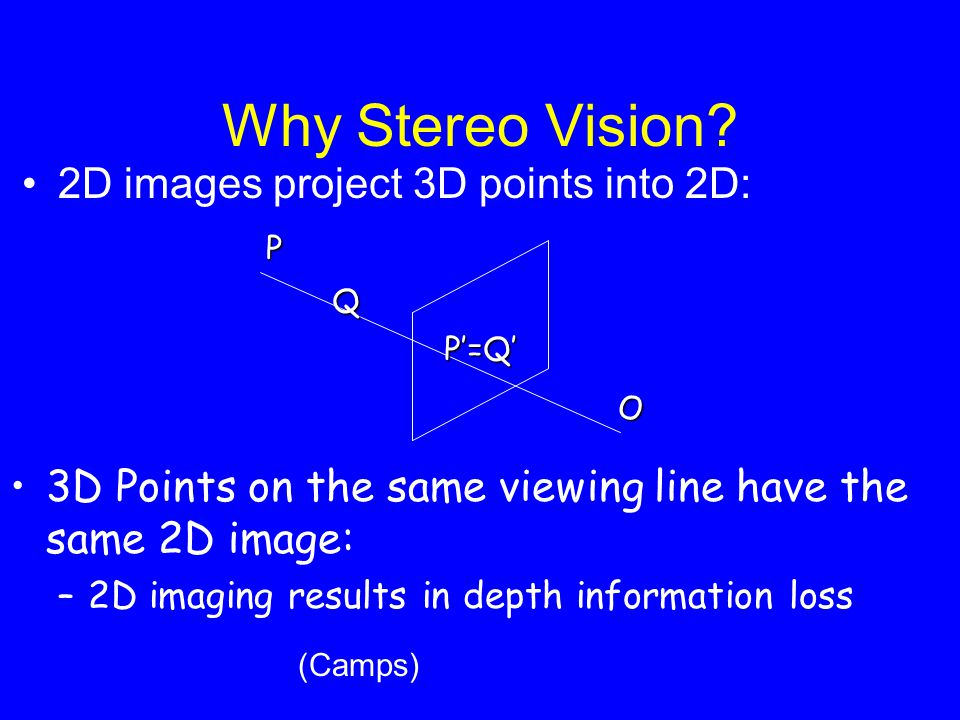 Why Stereo Vision?

• 2D images project 3D points into 2D:

P

Q

P'=Q'

O

• 3D Points on the same viewing line have the same 2D image:

– 2D imaging results in depth information loss

(Camps)